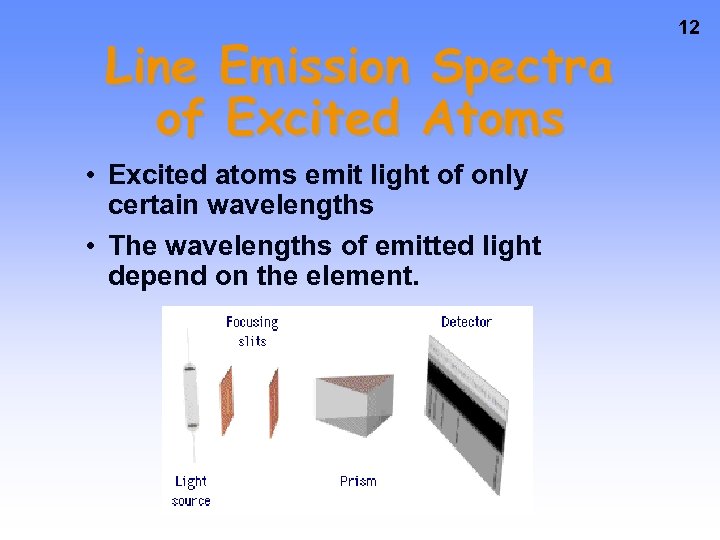 12

Line Emission Spectra of Excited Atoms

• Excited atoms emit light of only certain wavelengths

• The wavelengths of emitted light depend on the element.

Focusing slits

Detector

Light source

Prism